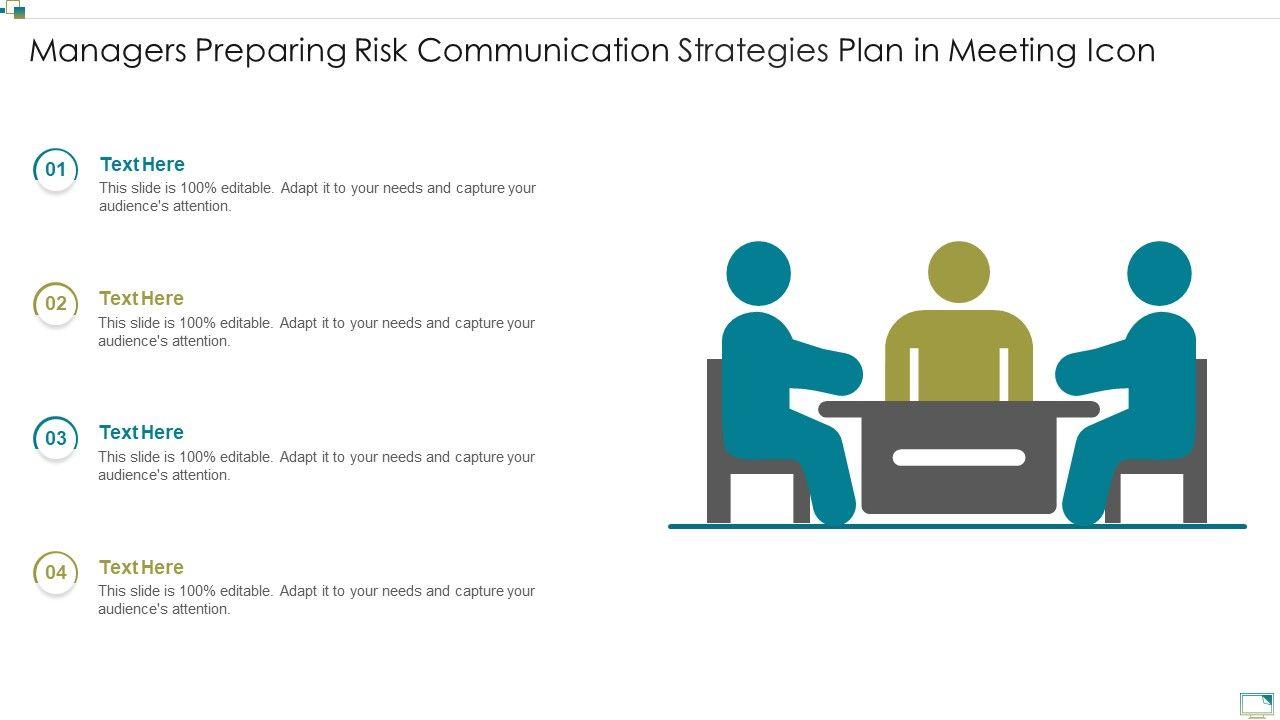 Managers Preparing Risk Communication Strategies Plan in Meeting Icon

01

Text Here

This slide is 100% editable. Adapt it to your needs and capture your audience's attention.

02

Text Here

This slide is 100% editable. Adapt it to your needs and capture your audience's attention.

03

Text Here

This slide is 100% editable. Adapt it to your needs and capture your audience's attention.

04

Text Here

This slide is 100% editable. Adapt it to your needs and capture your audience's attention.